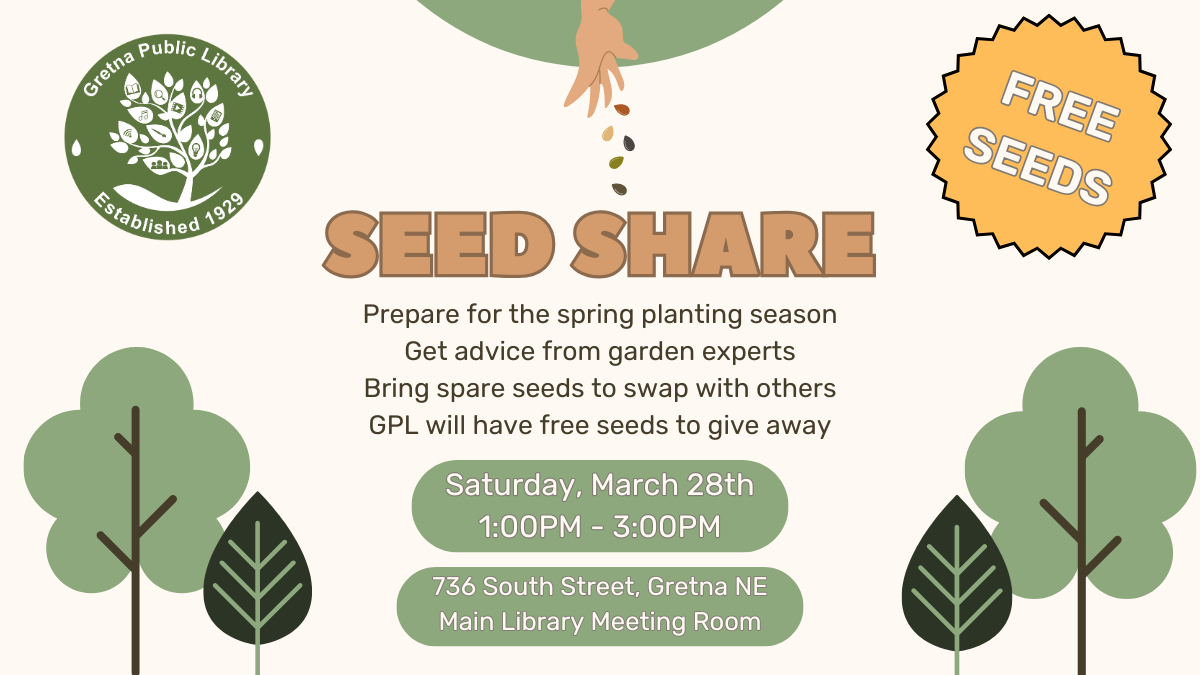 Gretna Public Library
Established 1929

FREE SEEDS

SEED SHARE

Prepare for the spring planting season
Get advice from garden experts
Bring spare seeds to swap with others
GPL will have free seeds to give away

Saturday, March 28th
1:00PM - 3:00PM

736 South Street, Gretna NE
Main Library Meeting Room